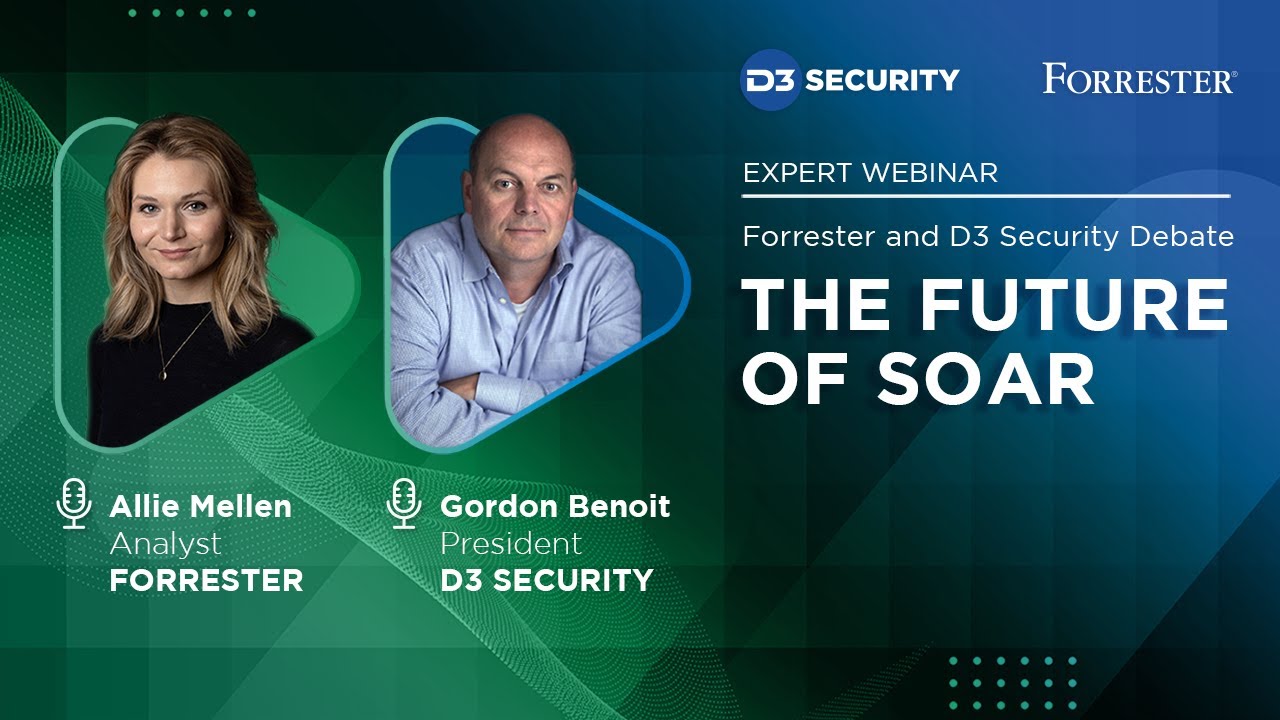 D3 SECURITY FORRESTER®

EXPERT WEBINAR

Forrester and D3 Security Debate

THE FUTURE OF SOAR

Allie Mellen
Analyst
FORRESTER

Gordon Benoit
President
D3 SECURITY